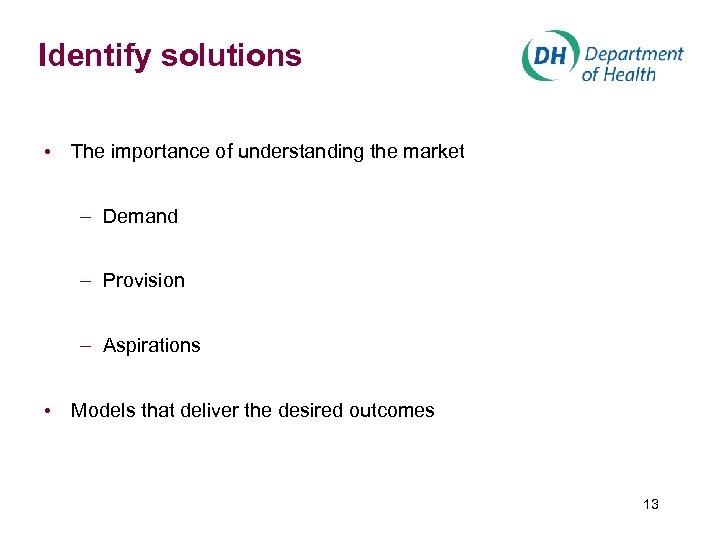 Identify solutions

DH Department of Health

• The importance of understanding the market

– Demand

– Provision

– Aspirations

• Models that deliver the desired outcomes

13